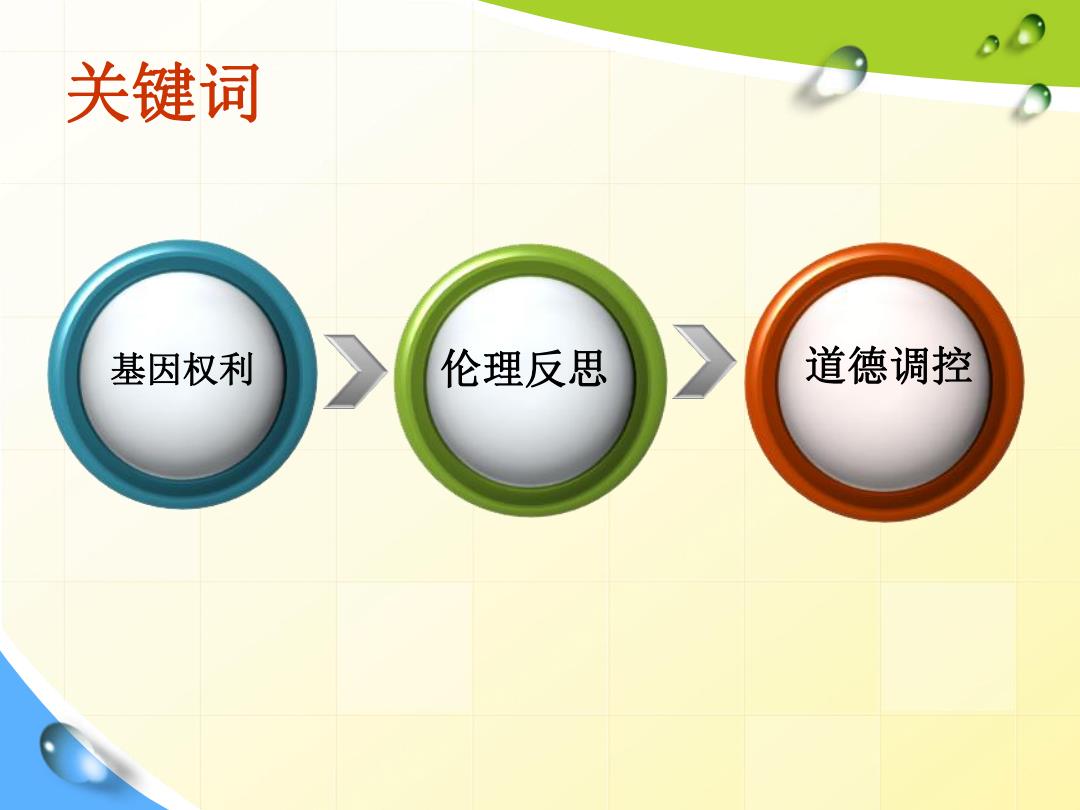 关键词

基因权利

伦理反思

道德调控